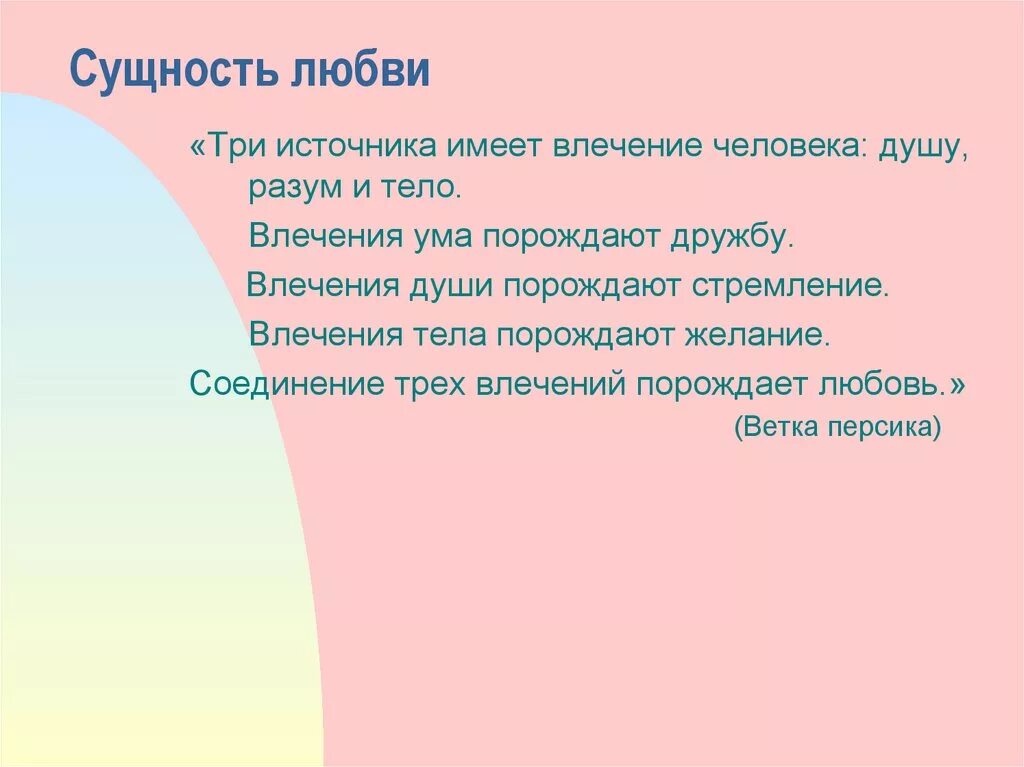 Сущность любви

«Три источника имеет влечение человека: душу, разум и тело.

Влечения ума порождают дружбу.

Влечения души порождают стремление.

Влечения тела порождают желание.

Соединение трех влечений порождает любовь.»

(Ветка персика)